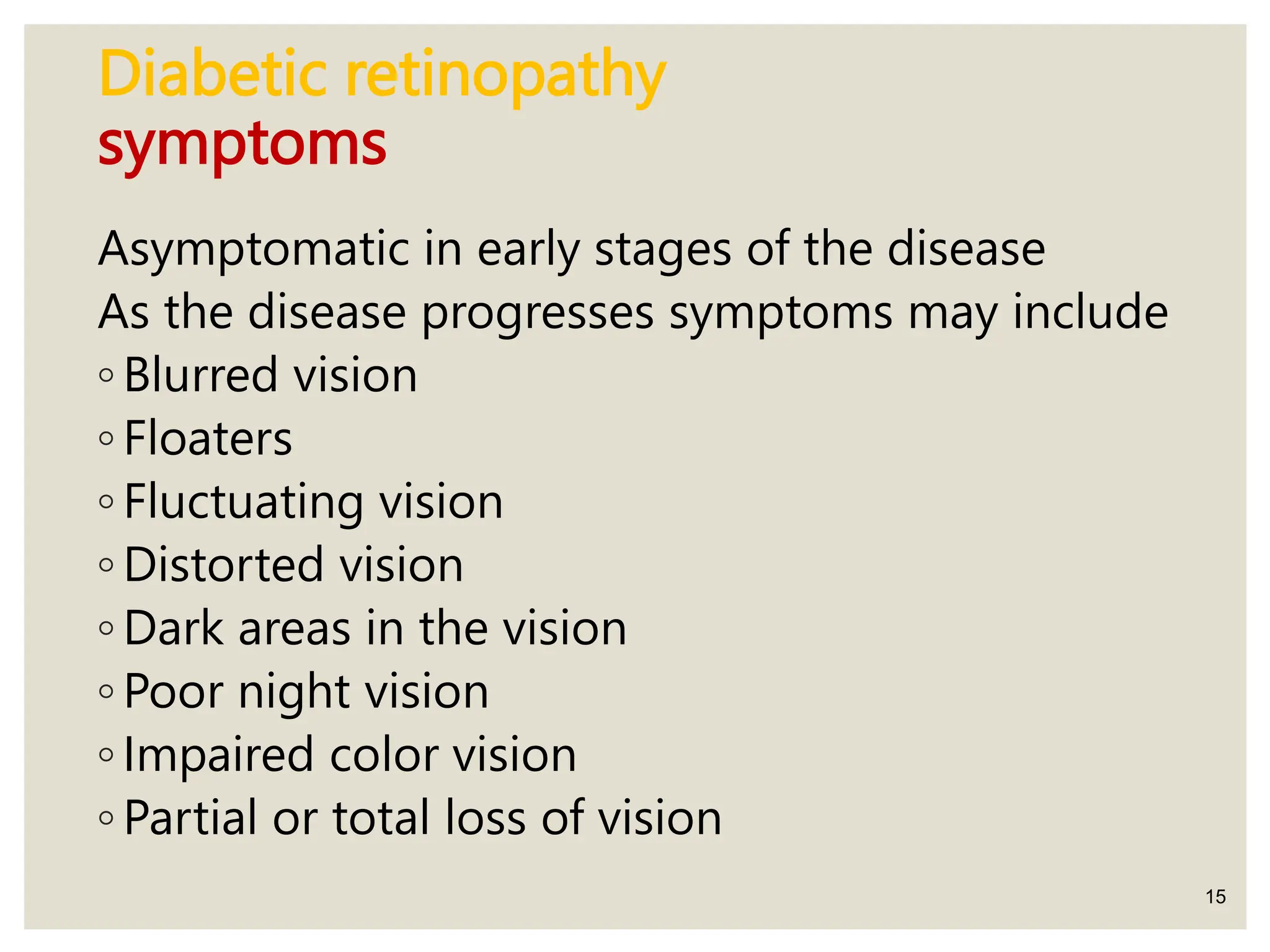 Diabetic retinopathy
symptoms

Asymptomatic in early stages of the disease
As the disease progresses symptoms may include
◦ Blurred vision
◦ Floaters
◦ Fluctuating vision
◦ Distorted vision
◦ Dark areas in the vision
◦ Poor night vision
◦ Impaired color vision
◦ Partial or total loss of vision

15